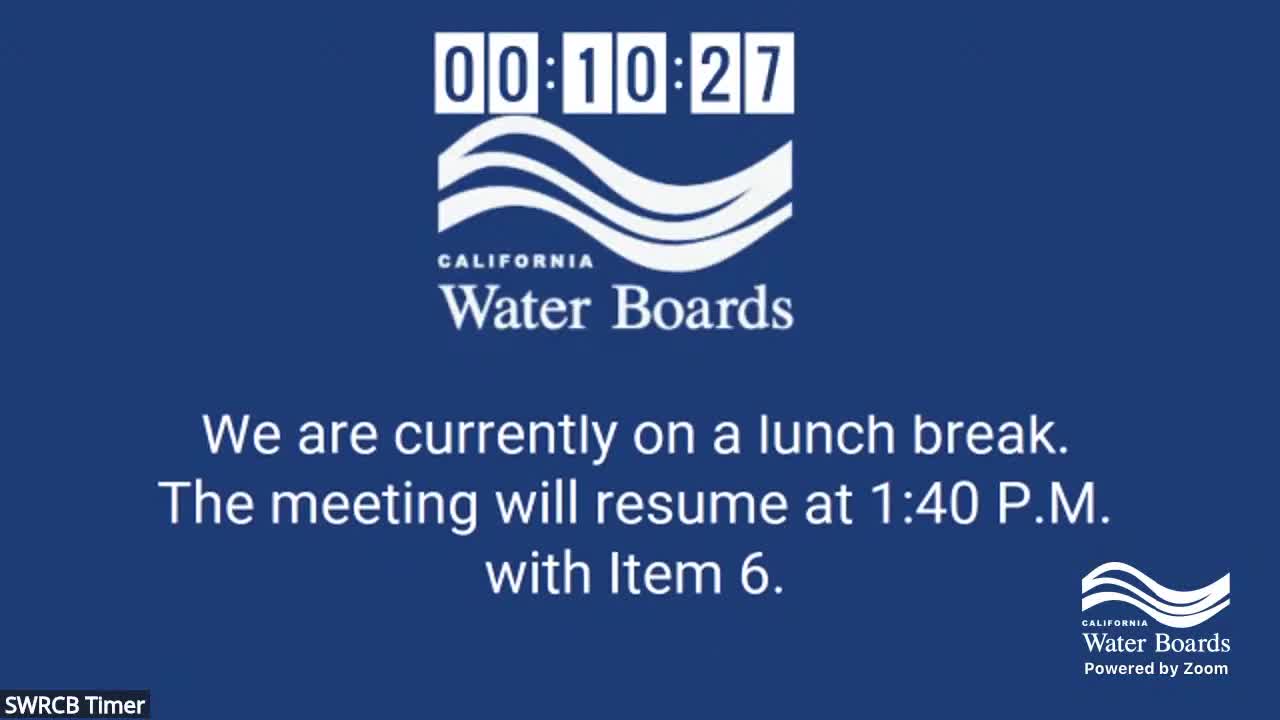 00:10:27

CALIFORNIA
Water Boards

We are currently on a lunch break.
The meeting will resume at 1:40 P.M.
with Item 6.

CALIFORNIA
Water Boards
Powered by Zoom

SWRCB Timer